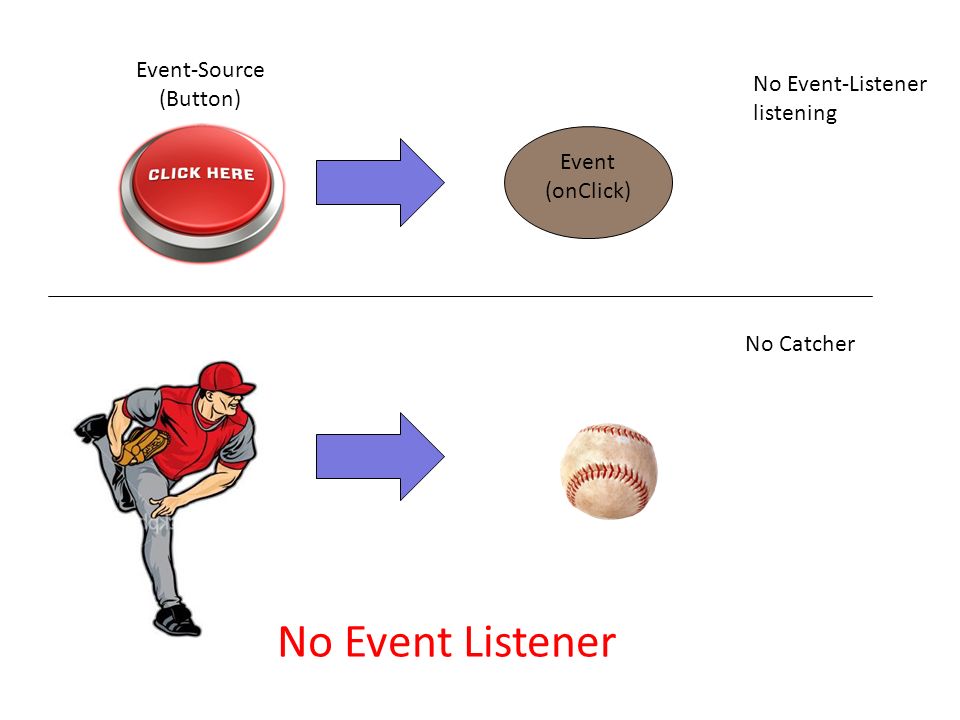 Event-Source
(Button)

CLICK HERE

Event
(onClick)

No Event-Listener listening

No Catcher

No Event Listener